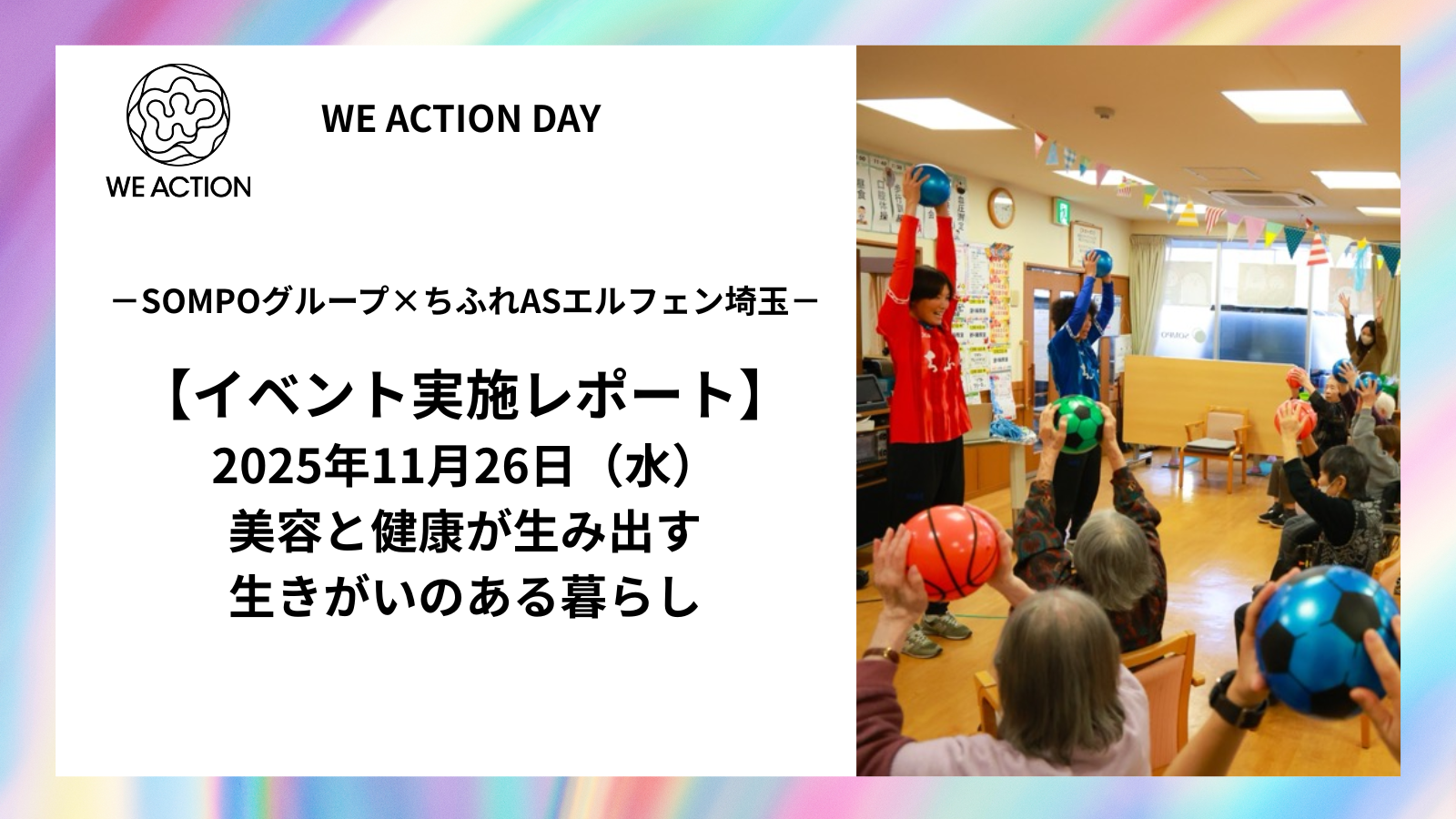 WE ACTION

WE ACTION DAY

－SOMPOグループ×ちふれASエルフェン埼玉－

【イベント実施レポート】
2025年11月26日（水）
美容と健康が生み出す
生きがいのある暮らし